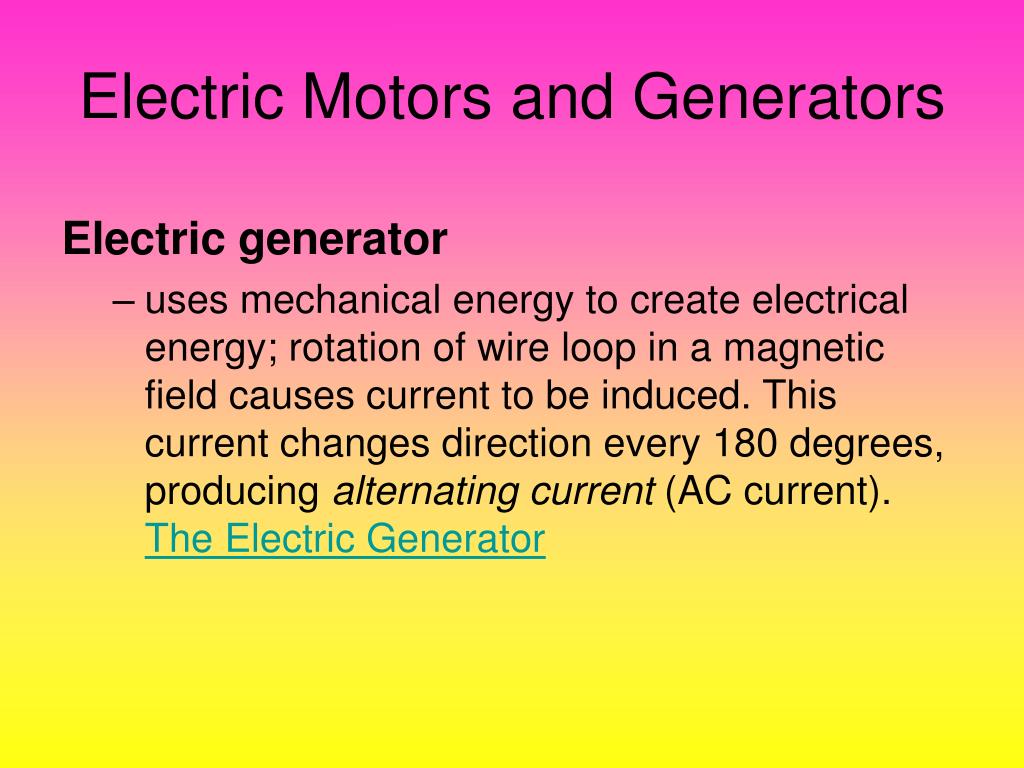 Electric Motors and Generators

Electric generator

– uses mechanical energy to create electrical energy; rotation of wire loop in a magnetic field causes current to be induced. This current changes direction every 180 degrees, producing alternating current (AC current). The Electric Generator